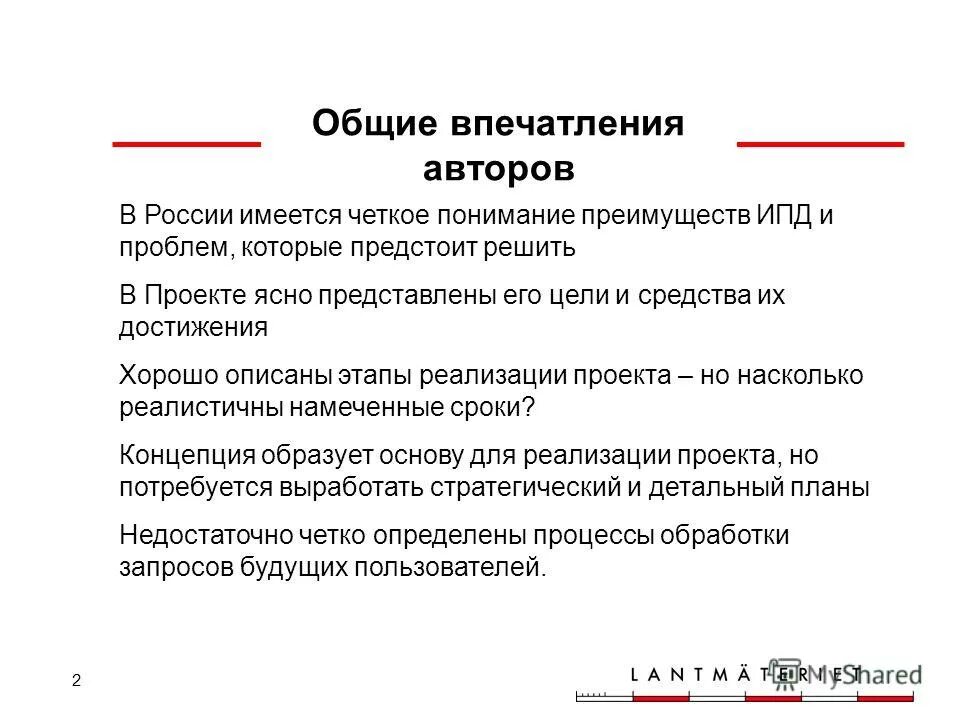 Общие впечатления авторов

В России имеется четкое понимание преимуществ ИПД и проблем, которые предстоит решить

В Проекте ясно представлены его цели и средства их достижения

Хорошо описаны этапы реализации проекта – но насколько реалистичны намеченные сроки?

Концепция образует основу для реализации проекта, но потребуется выработать стратегический и детальный планы

Недостаточно четко определены процессы обработки запросов будущих пользователей.

2

LANTMÄTERIET

MyShared